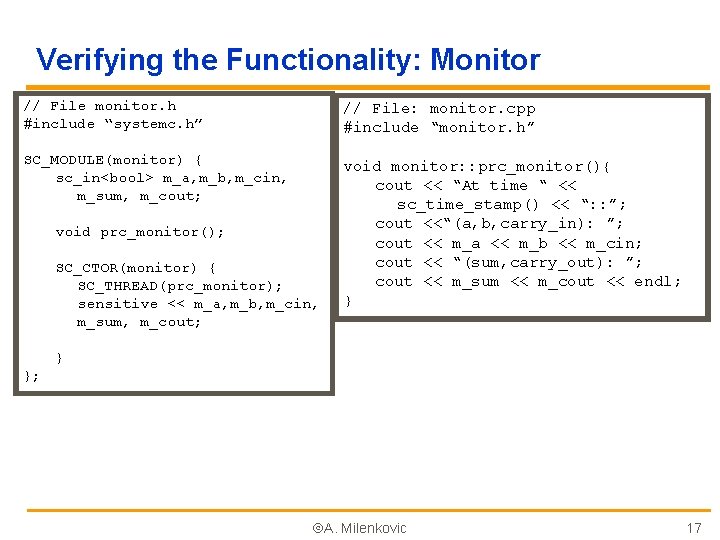 Verifying the Functionality: Monitor

// File monitor.h
#include “systemc.h”

SC_MODULE(monitor) {
    sc_in<bool> m_a,m_b,m_cin,
      m_sum, m_cout;

    void prc_monitor();

    SC_CTOR(monitor) {
      SC_THREAD(prc_monitor);
      sensitive << m_a,m_b,m_cin,
      m_sum, m_cout;

    }
};

// File: monitor.cpp
#include “monitor.h”

void monitor::prc_monitor(){
    cout << “At time “ <<
      sc_time_stamp() << “::”;
    cout <<“(a,b,carry_in): ”;
    cout << m_a << m_b << m_cin;
    cout << “(sum,carry_out): ”;
    cout << m_sum << m_cout << endl;
}

©A. Milenkovic

17